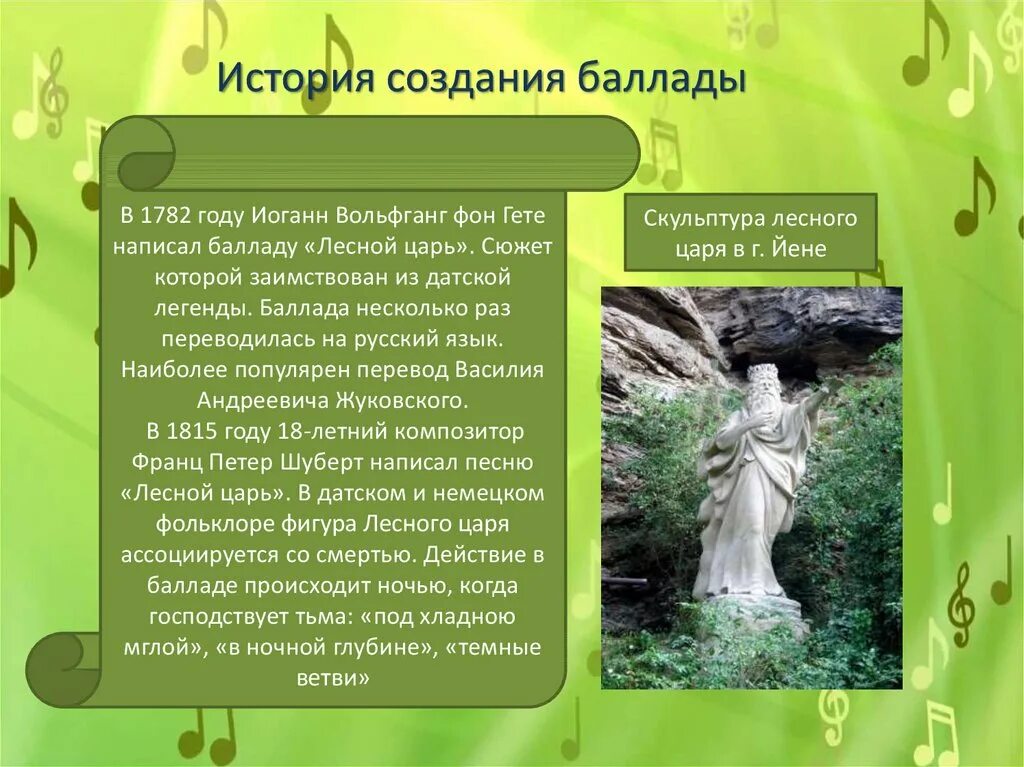 История создания баллады

В 1782 году Иоганн Вольфганг фон Гете написал балладу «Лесной царь». Сюжет которой заимствован из датской легенды. Баллада несколько раз переводилась на русский язык. Наиболее популярен перевод Василия Андреевича Жуковского.
В 1815 году 18-летний композитор Франц Петер Шуберт написал песню «Лесной царь». В датском и немецком фольклоре фигура Лесного царя ассоциируется со смертью. Действие в балладе происходит ночью, когда господствует тьма: «под хладною мглой», «в ночной глубине», «темные ветви»

Скульптура лесного царя в г. Йене